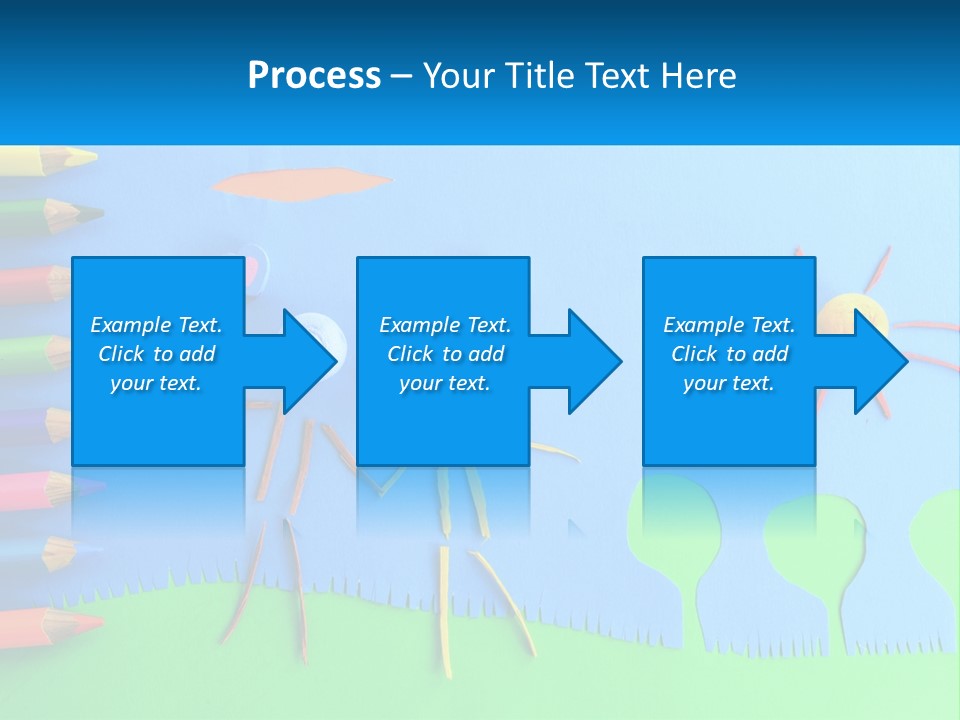 Process – Your Title Text Here

Example Text. Click to add your text.

Example Text. Click to add your text.

Example Text. Click to add your text.